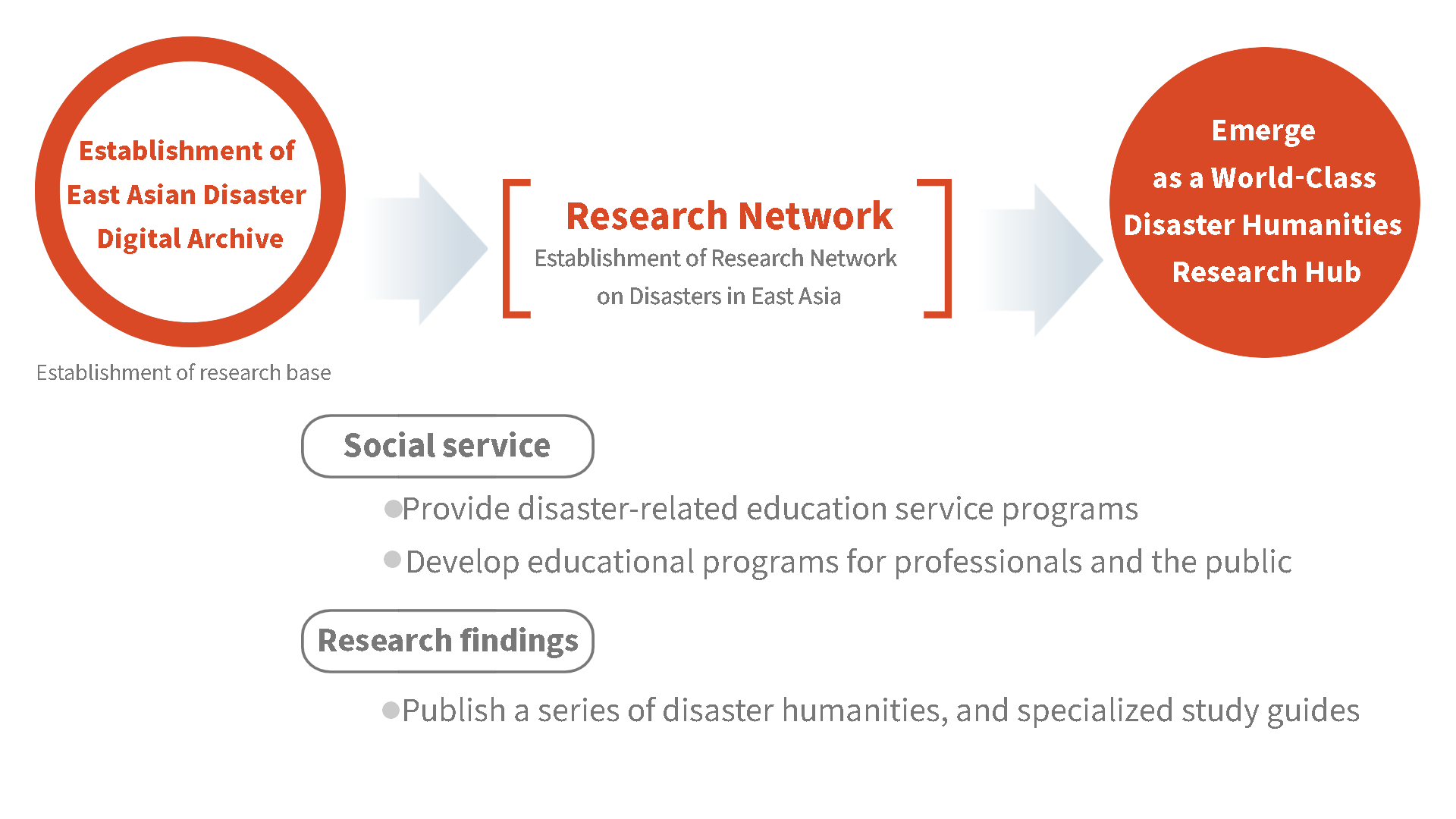 Establishment of East Asian Disaster Digital Archive

Establishment of research base

Research Network

Establishment of Research Network on Disasters in East Asia

Emerge as a World-Class Disaster Humanities Research Hub

Social service

●Provide disaster-related education service programs

●Develop educational programs for professionals and the public

Research findings

●Publish a series of disaster humanities, and specialized study guides